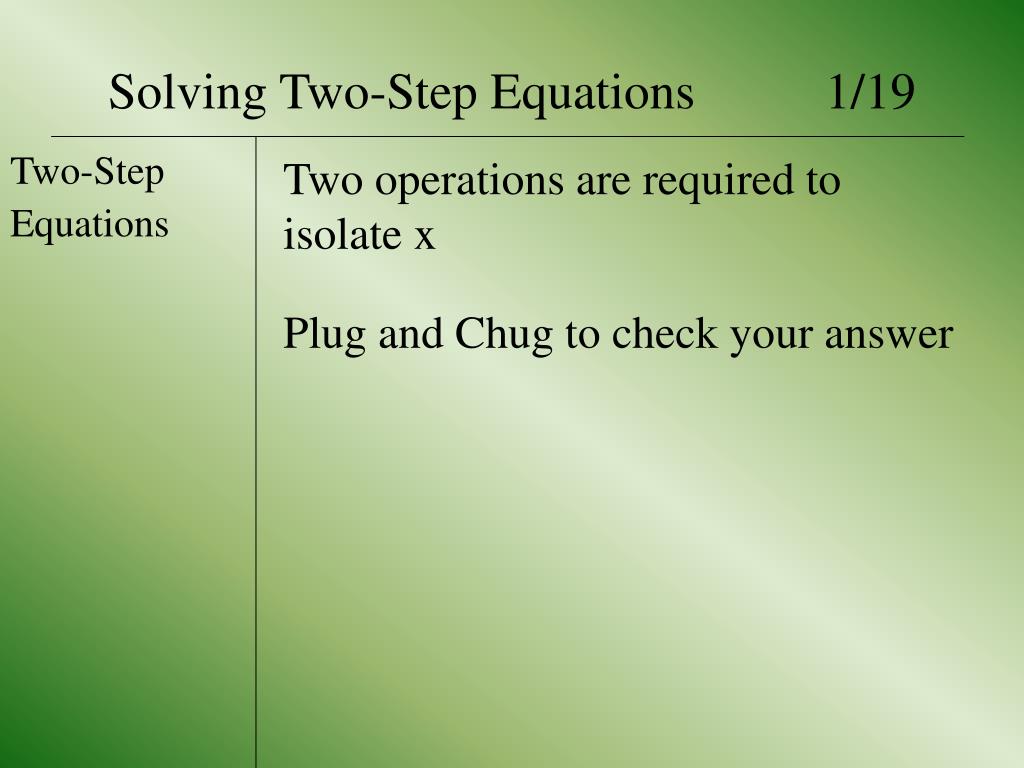 Solving Two-Step Equations 1/19

Two-Step Equations

Two operations are required to isolate x

Plug and Chug to check your answer